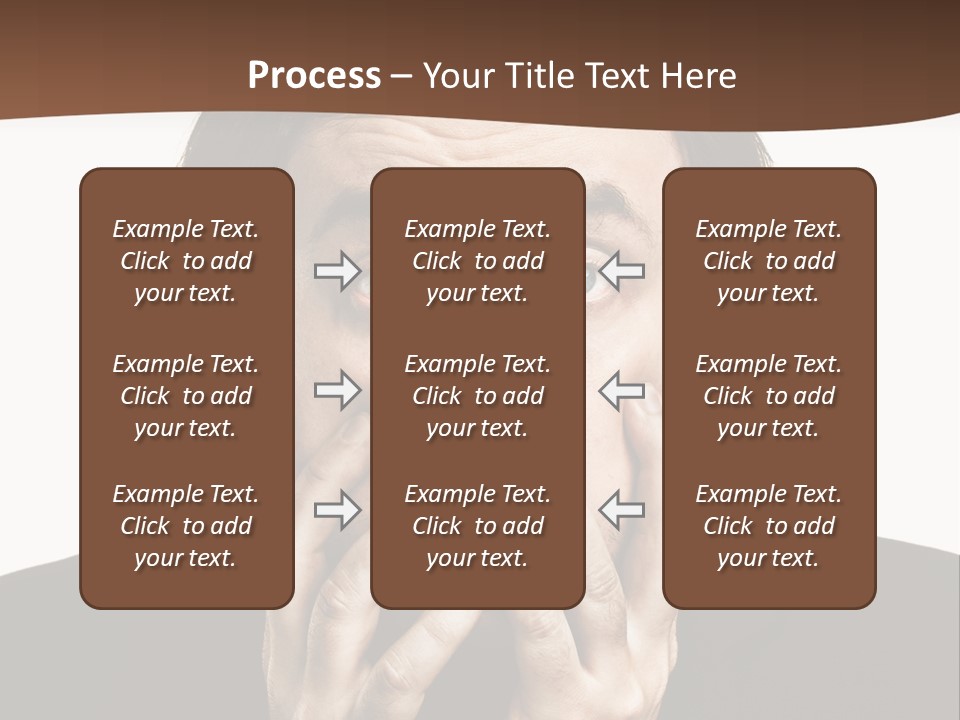 Process – Your Title Text Here

Example Text. Click to add your text.

Example Text. Click to add your text.

Example Text. Click to add your text.

Example Text. Click to add your text.

Example Text. Click to add your text.

Example Text. Click to add your text.

Example Text. Click to add your text.

Example Text. Click to add your text.

Example Text. Click to add your text.